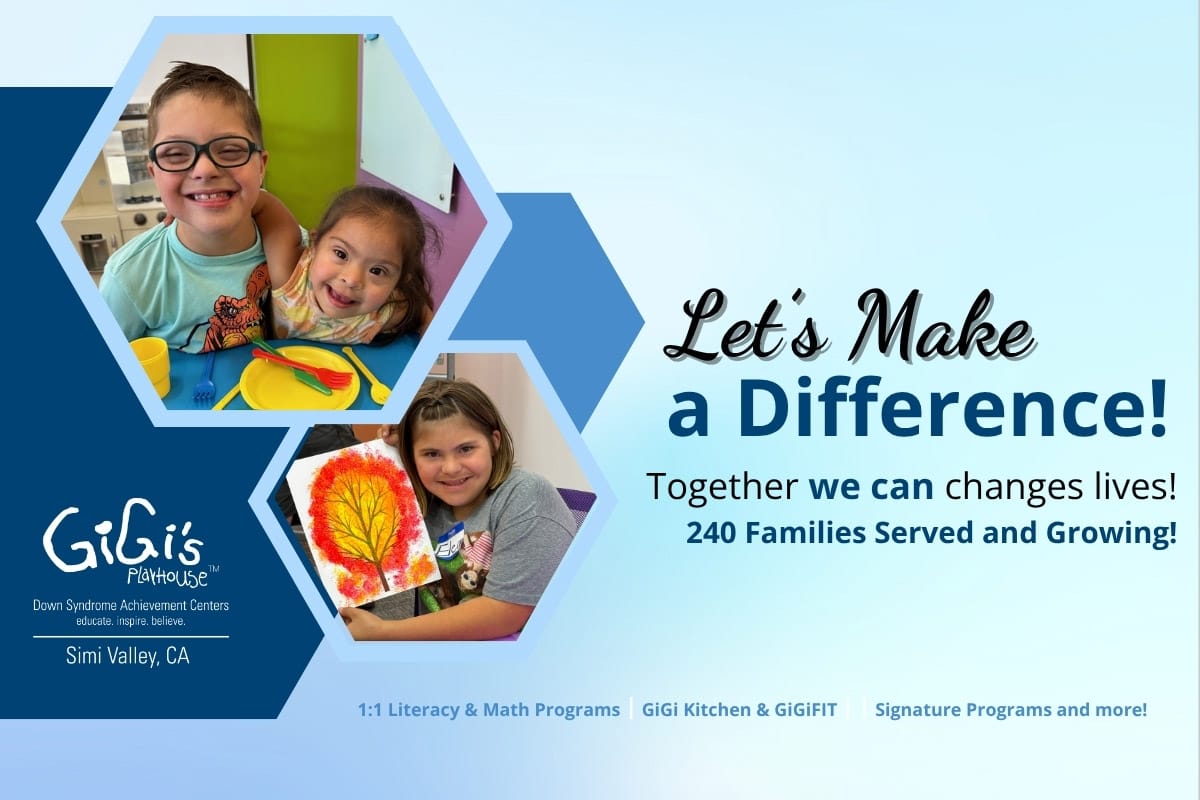 Let's Make
a Difference!

Together we can changes lives!
240 Families Served and Growing!

GiGi's Playhouse™
Down Syndrome Achievement Centers
educate. inspire. believe.
Simi Valley, CA

1:1 Literacy & Math Programs | GiGi Kitchen & GiGiFIT | Signature Programs and more!